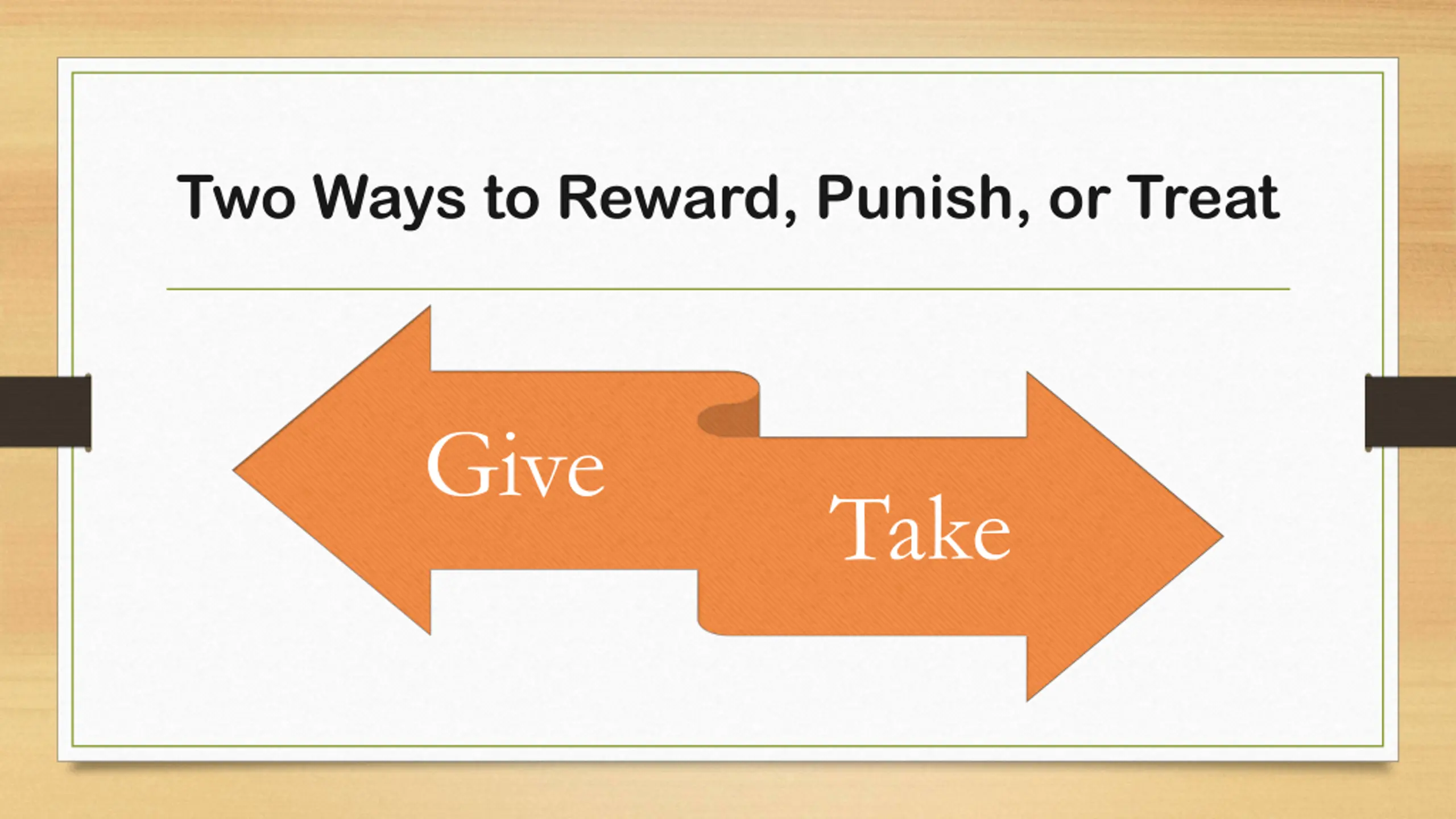 Two Ways to Reward, Punish, or Treat

Give

Take